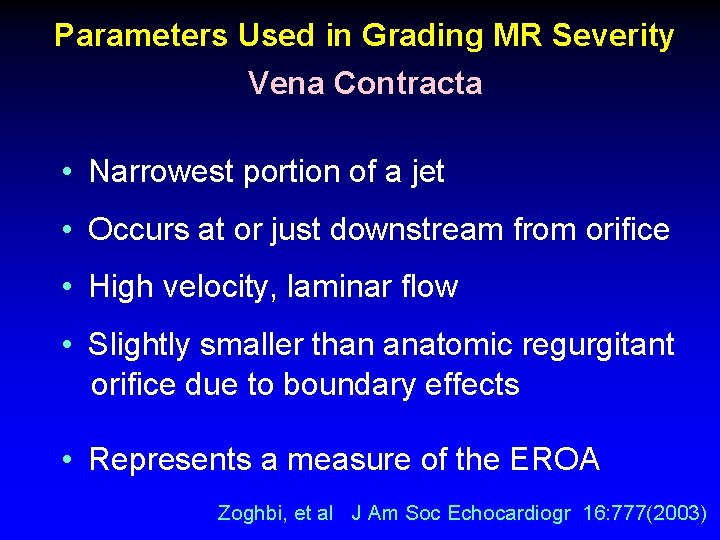 Parameters Used in Grading MR Severity
Vena Contracta

• Narrowest portion of a jet

• Occurs at or just downstream from orifice

• High velocity, laminar flow

• Slightly smaller than anatomic regurgitant orifice due to boundary effects

• Represents a measure of the EROA

Zoghbi, et al J Am Soc Echocardiogr 16:777(2003)